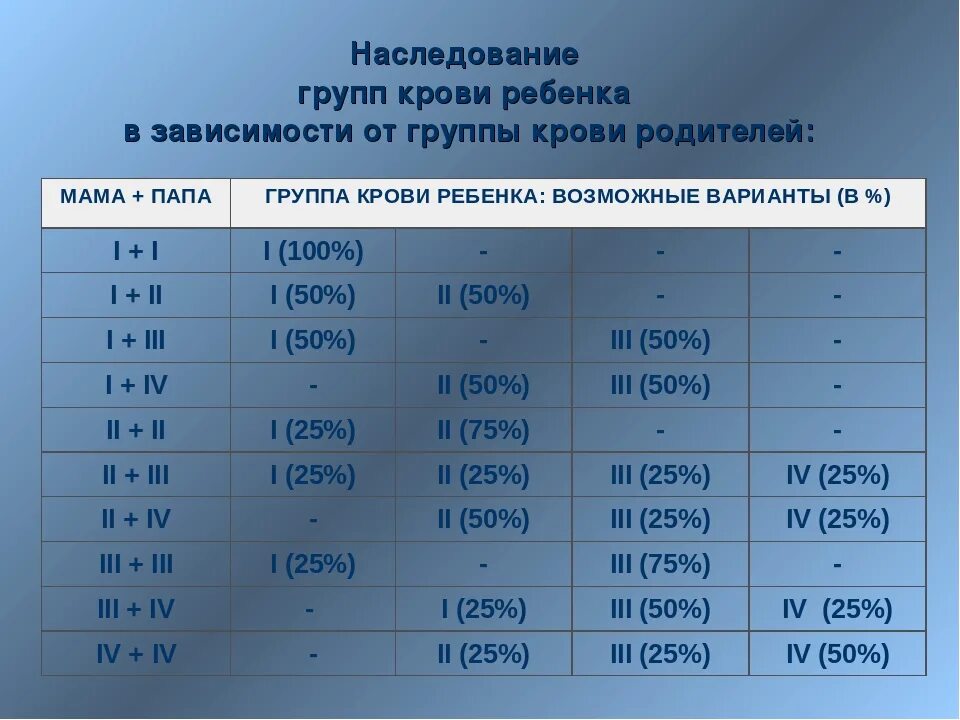 Наследование
групп крови ребенка
в зависимости от группы крови родителей:

| МАМА + ПАПА | ГРУППА КРОВИ РЕБЕНКА: ВОЗМОЖНЫЕ ВАРИАНТЫ (В %) | | | |
|---|---|---|---|---|
| I + I | I (100%) | - | - | - |
| I + II | I (50%) | II (50%) | - | - |
| I + III | I (50%) | - | III (50%) | - |
| I + IV | - | II (50%) | III (50%) | - |
| II + II | I (25%) | II (75%) | - | - |
| II + III | I (25%) | II (25%) | III (25%) | IV (25%) |
| II + IV | - | II (50%) | III (25%) | IV (25%) |
| III + III | I (25%) | - | III (75%) | - |
| III + IV | - | I (25%) | III (50%) | IV (25%) |
| IV + IV | - | II (25%) | III (25%) | IV (50%) |